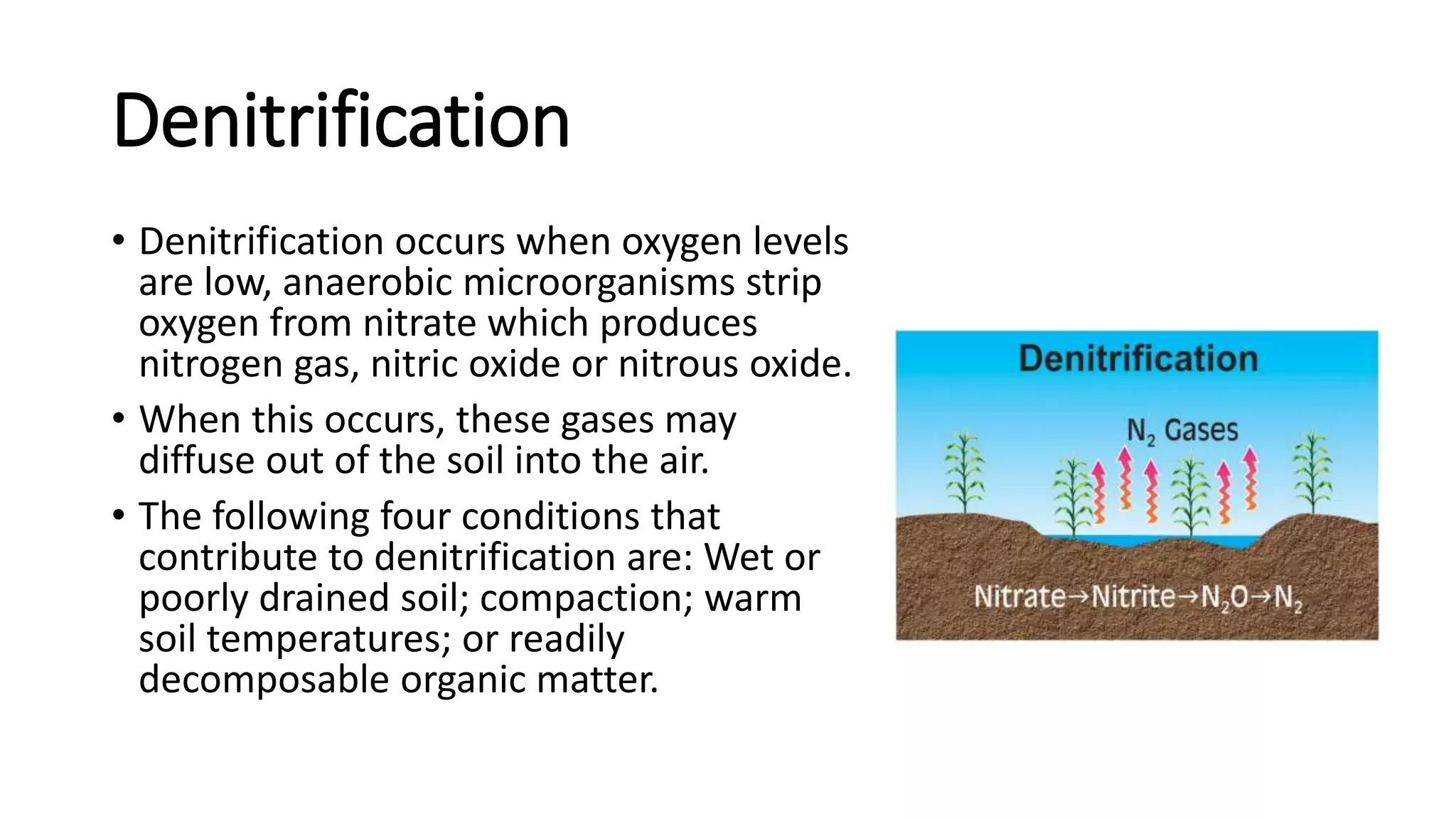 Denitrification

• Denitrification occurs when oxygen levels are low, anaerobic microorganisms strip oxygen from nitrate which produces nitrogen gas, nitric oxide or nitrous oxide.

• When this occurs, these gases may diffuse out of the soil into the air.

• The following four conditions that contribute to denitrification are: Wet or poorly drained soil; compaction; warm soil temperatures; or readily decomposable organic matter.

Denitrification

$N_2$ Gases

Nitrate→Nitrite→$N_2O$→$N_2$